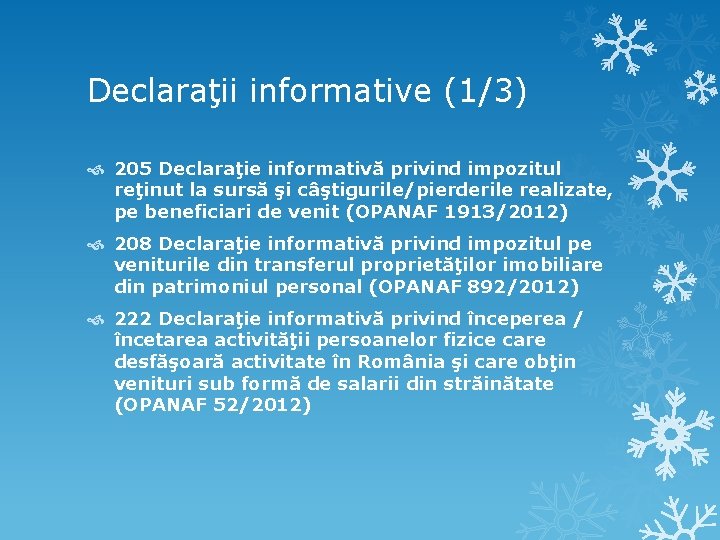 Declaraţii informative (1/3)

205 Declaraţie informativă privind impozitul reţinut la sursă şi câştigurile/pierderile realizate, pe beneficiari de venit (OPANAF 1913/2012)

208 Declaraţie informativă privind impozitul pe veniturile din transferul proprietăţilor imobiliare din patrimoniul personal (OPANAF 892/2012)

222 Declaraţie informativă privind începerea / încetarea activităţii persoanelor fizice care desfăşoară activitate în România şi care obţin venituri sub formă de salarii din străinătate (OPANAF 52/2012)